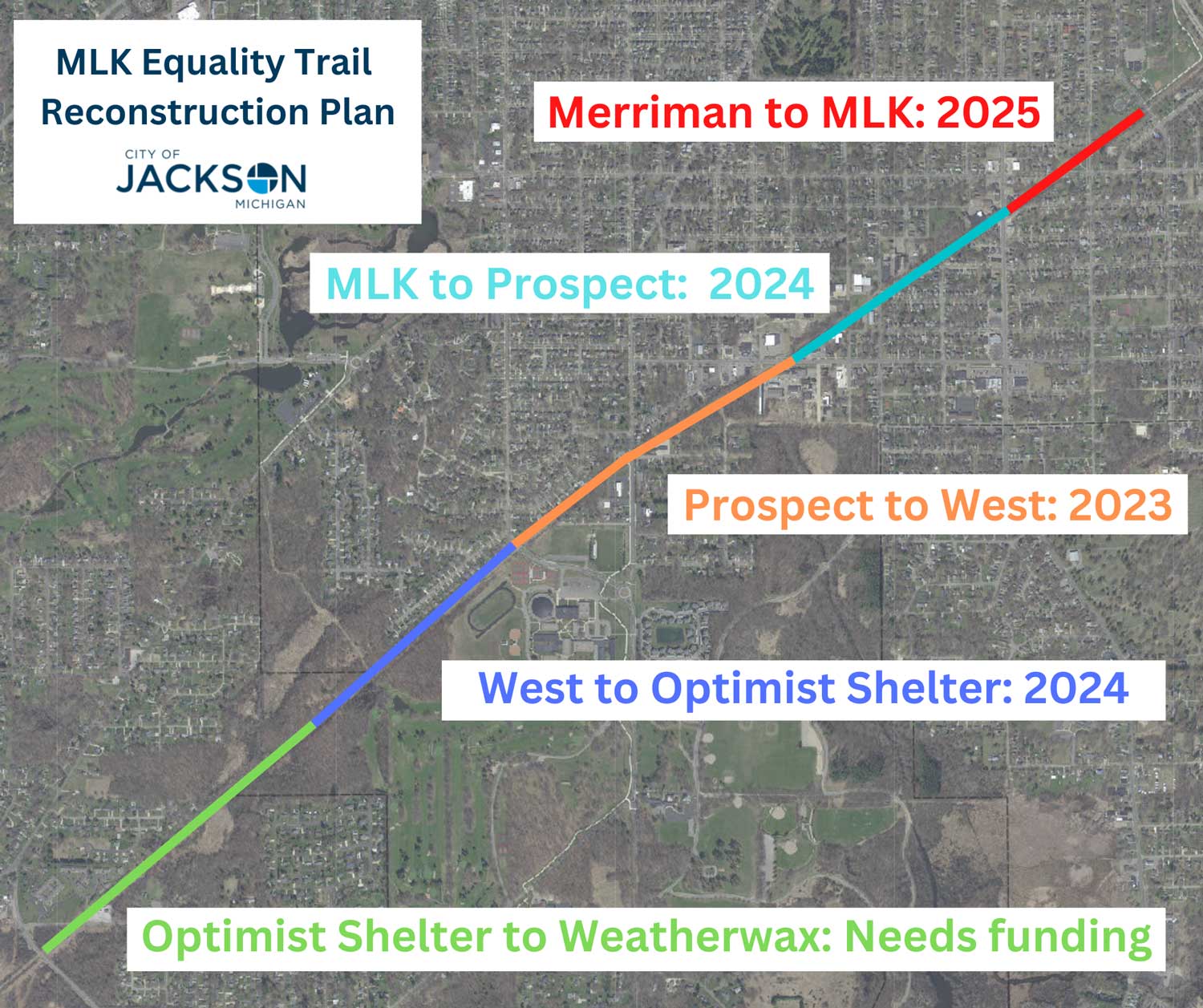 MLK Equality Trail Reconstruction Plan

CITY OF
JACKSON
MICHIGAN

Merriman to MLK: 2025

MLK to Prospect: 2024

Prospect to West: 2023

West to Optimist Shelter: 2024

Optimist Shelter to Weatherwax: Needs funding